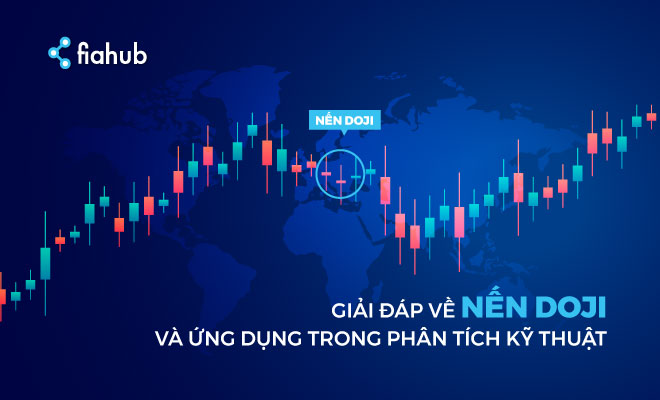 fiahub

NẾN DOJI

GIẢI ĐÁP VỀ NẾN DOJI
VÀ ỨNG DỤNG TRONG PHÂN TÍCH KỸ THUẬT